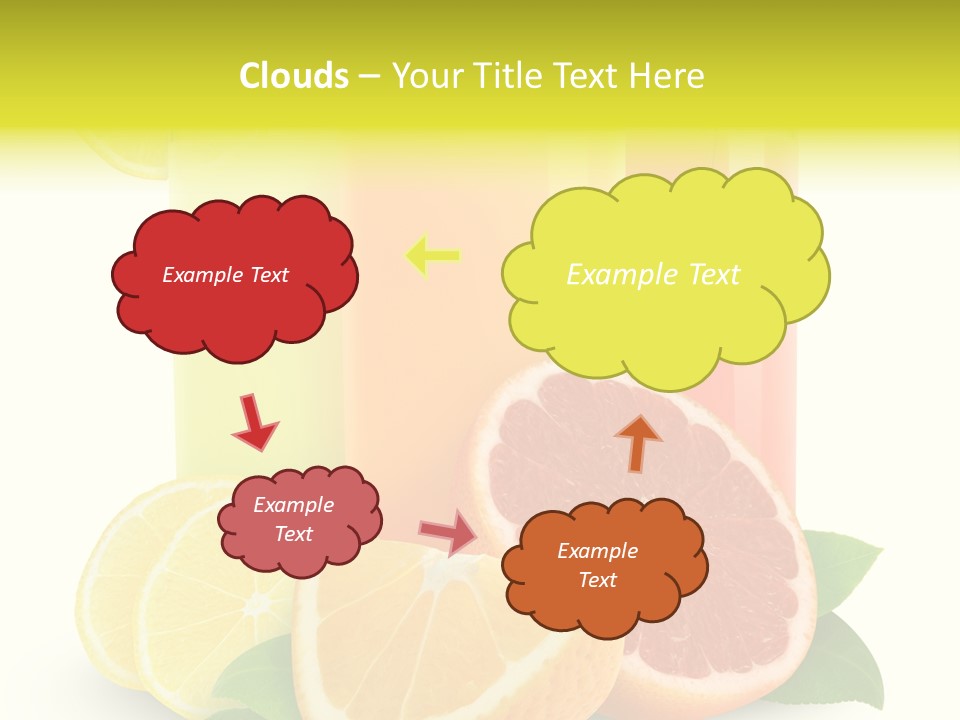 Clouds – Your Title Text Here

Example Text

Example Text

Example Text

Example Text